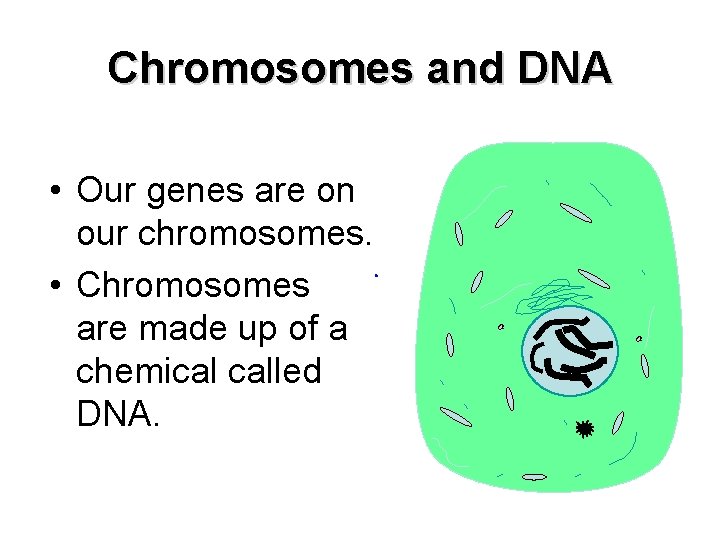 Chromosomes and DNA

• Our genes are on our chromosomes.
• Chromosomes are made up of a chemical called DNA.